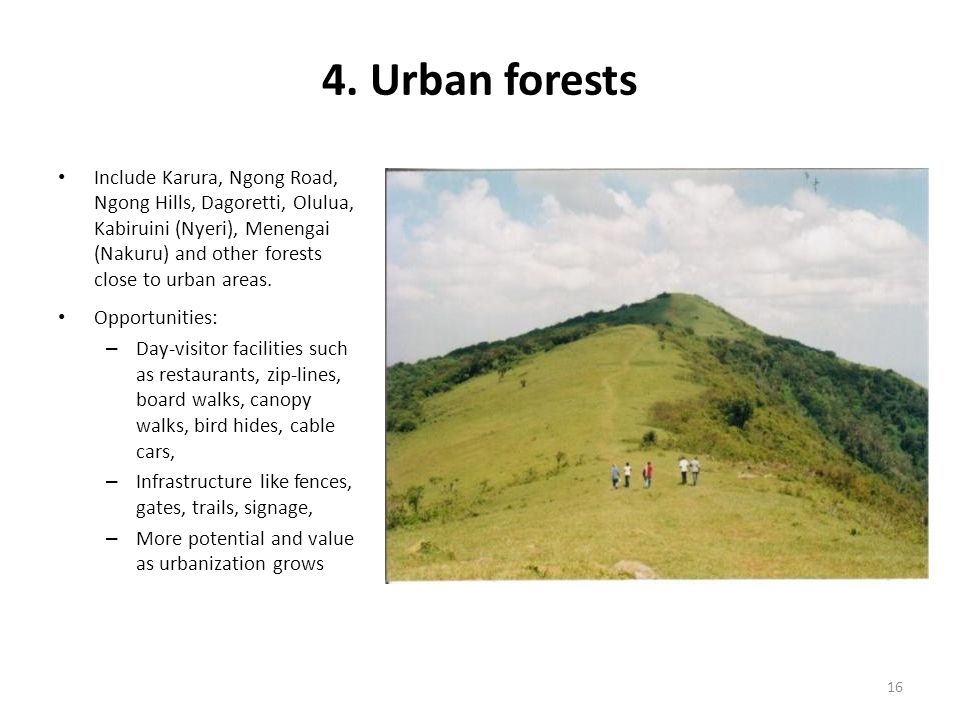 4. Urban forests

• Include Karura, Ngong Road, Ngong Hills, Dagoretti, Olulua, Kabiruini (Nyeri), Menengai (Nakuru) and other forests close to urban areas.

• Opportunities:
– Day-visitor facilities such as restaurants, zip-lines, board walks, canopy walks, bird hides, cable cars,
– Infrastructure like fences, gates, trails, signage,
– More potential and value as urbanization grows

16